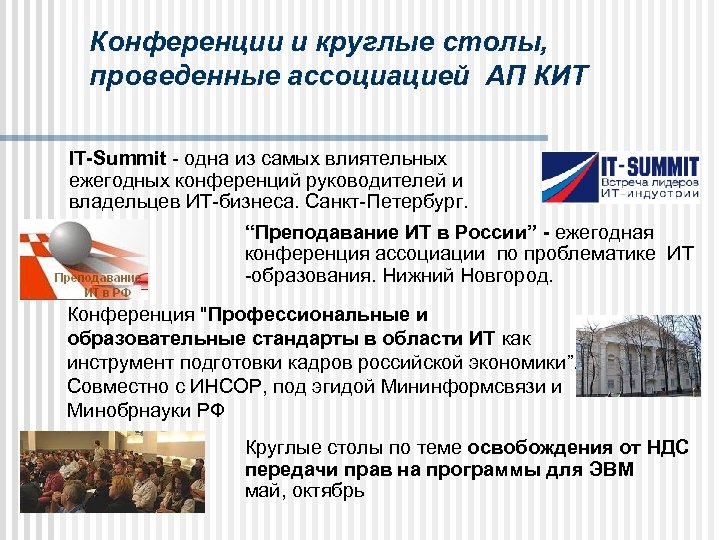 Конференции и круглые столы, проведенные ассоциацией АП КИТ

IT-Summit - одна из самых влиятельных ежегодных конференций руководителей и владельцев ИТ-бизнеса. Санкт-Петербург.

IT-SUMMIT
Встреча лидеров ИТ-индустрии

Преподавание ИТ в РФ

“Преподавание ИТ в России” - ежегодная конференция ассоциации по проблематике ИТ -образования. Нижний Новгород.

Конференция "Профессиональные и образовательные стандарты в области ИТ как инструмент подготовки кадров российской экономики”. Совместно с ИНСОР, под эгидой Мининформсвязи и Минобрнауки РФ

Круглые столы по теме освобождения от НДС передачи прав на программы для ЭВМ май, октябрь